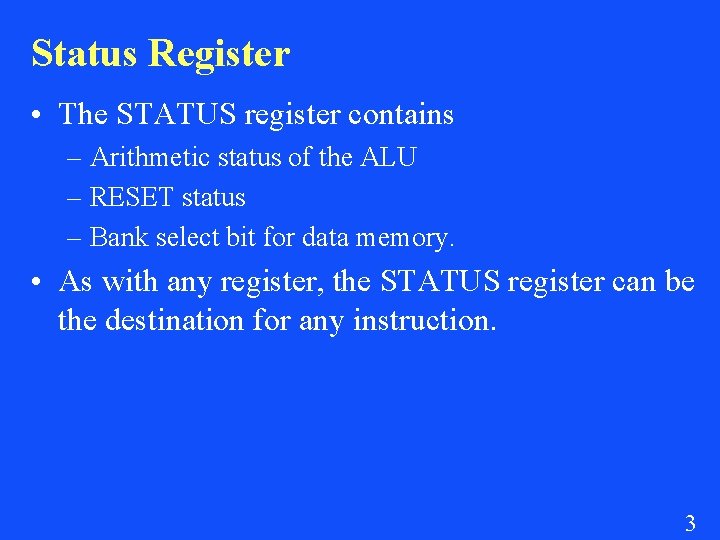 Status Register

• The STATUS register contains
– Arithmetic status of the ALU
– RESET status
– Bank select bit for data memory.

• As with any register, the STATUS register can be the destination for any instruction.

3